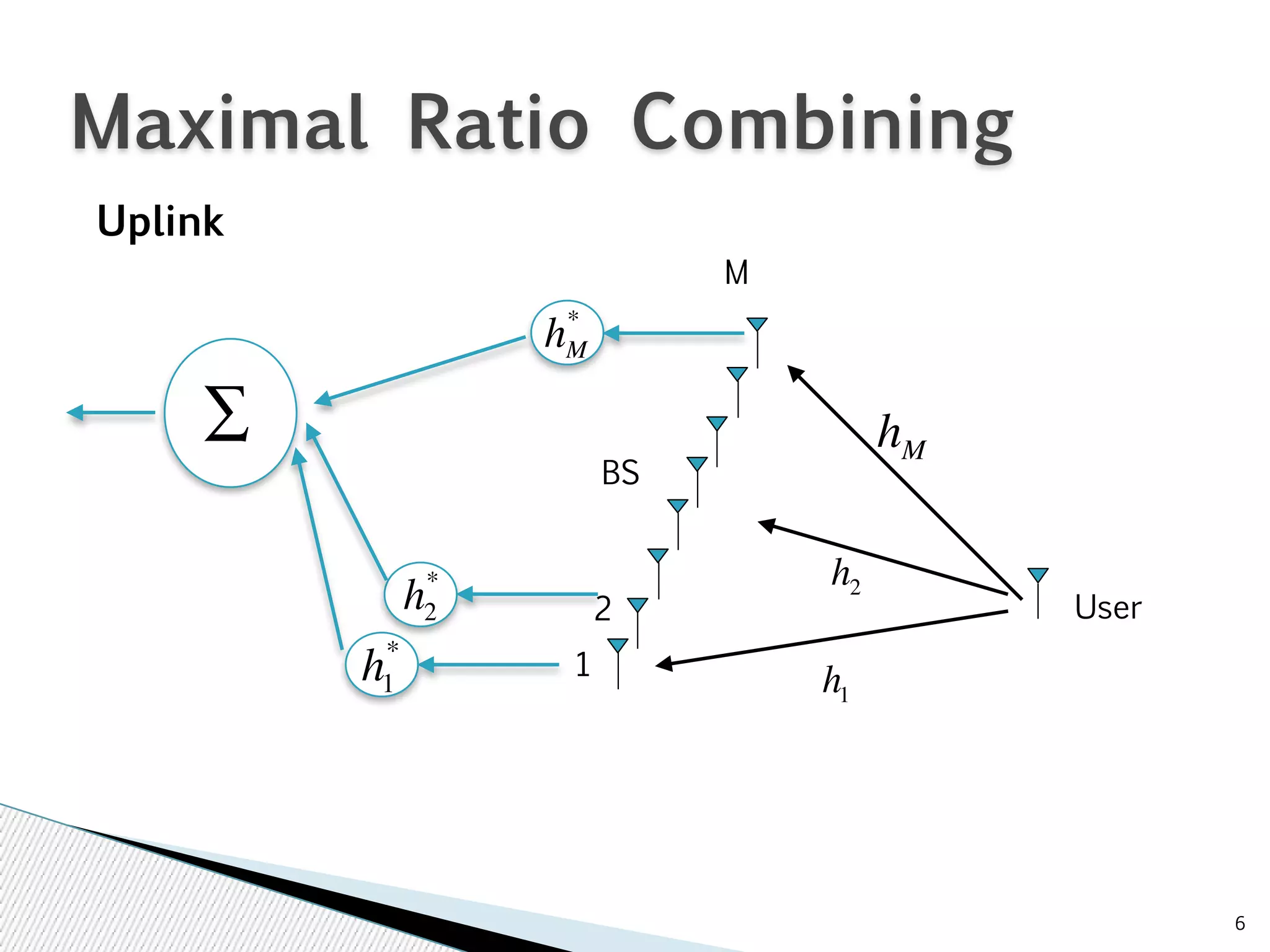 Maximal Ratio Combining

Uplink

M

$h_M^*$

$\Sigma$

$h_M$

BS

$h_2$

$h_2^*$

2

User

$h_1^*$

1

$h_1$

6